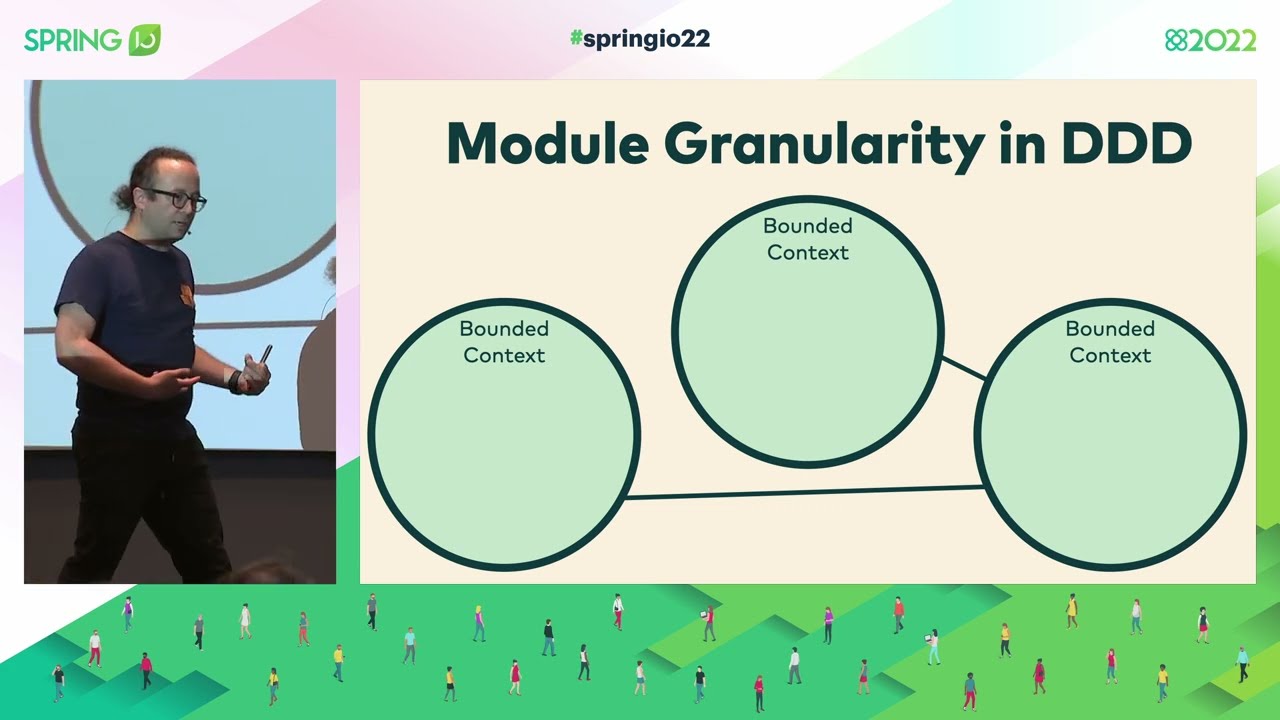 SPRING IO

#springio22

2022

Module Granularity in DDD

Bounded Context

Bounded Context

Bounded Context